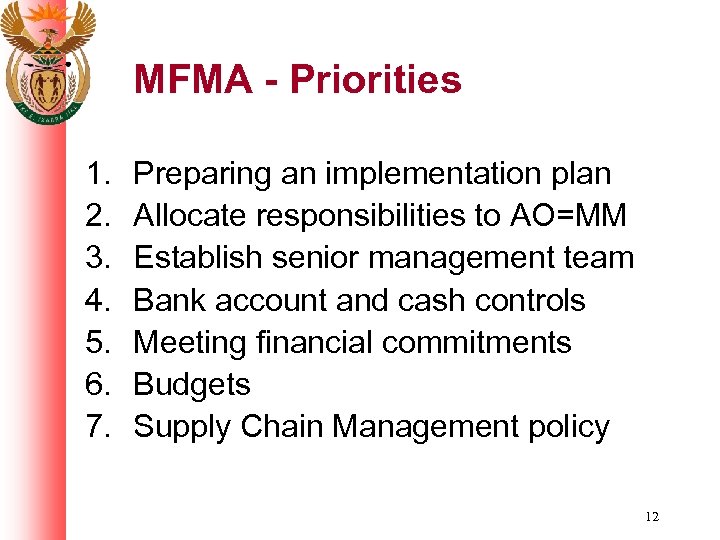 MFMA - Priorities

1. Preparing an implementation plan
2. Allocate responsibilities to AO=MM
3. Establish senior management team
4. Bank account and cash controls
5. Meeting financial commitments
6. Budgets
7. Supply Chain Management policy

12